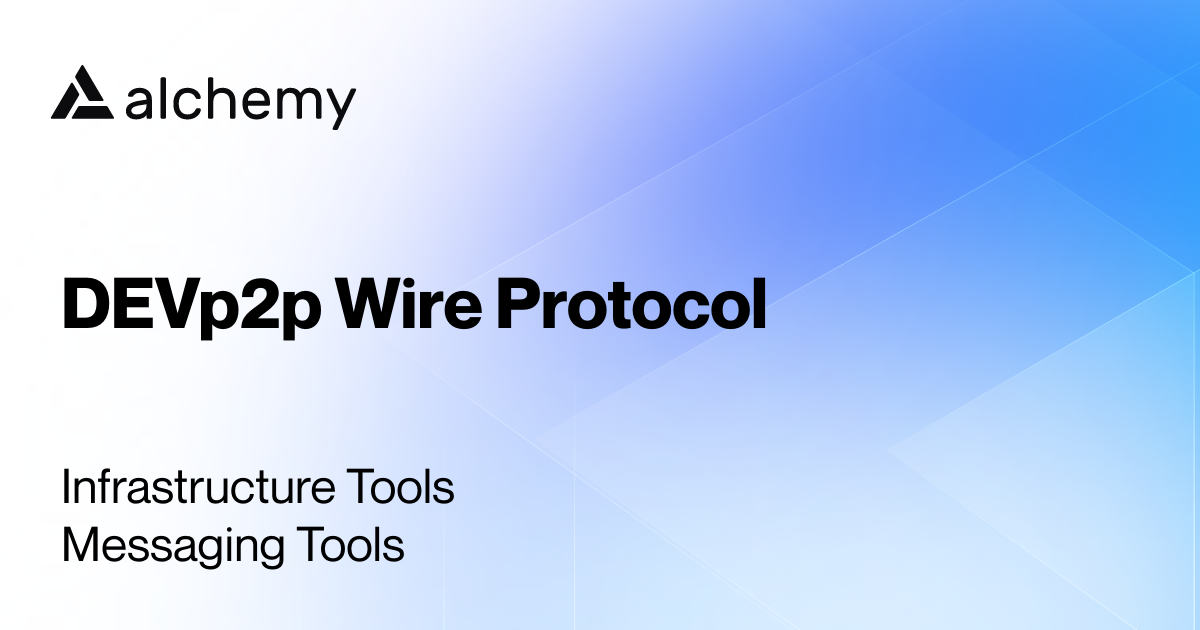 alchemy

DEVp2p Wire Protocol

Infrastructure Tools
Messaging Tools